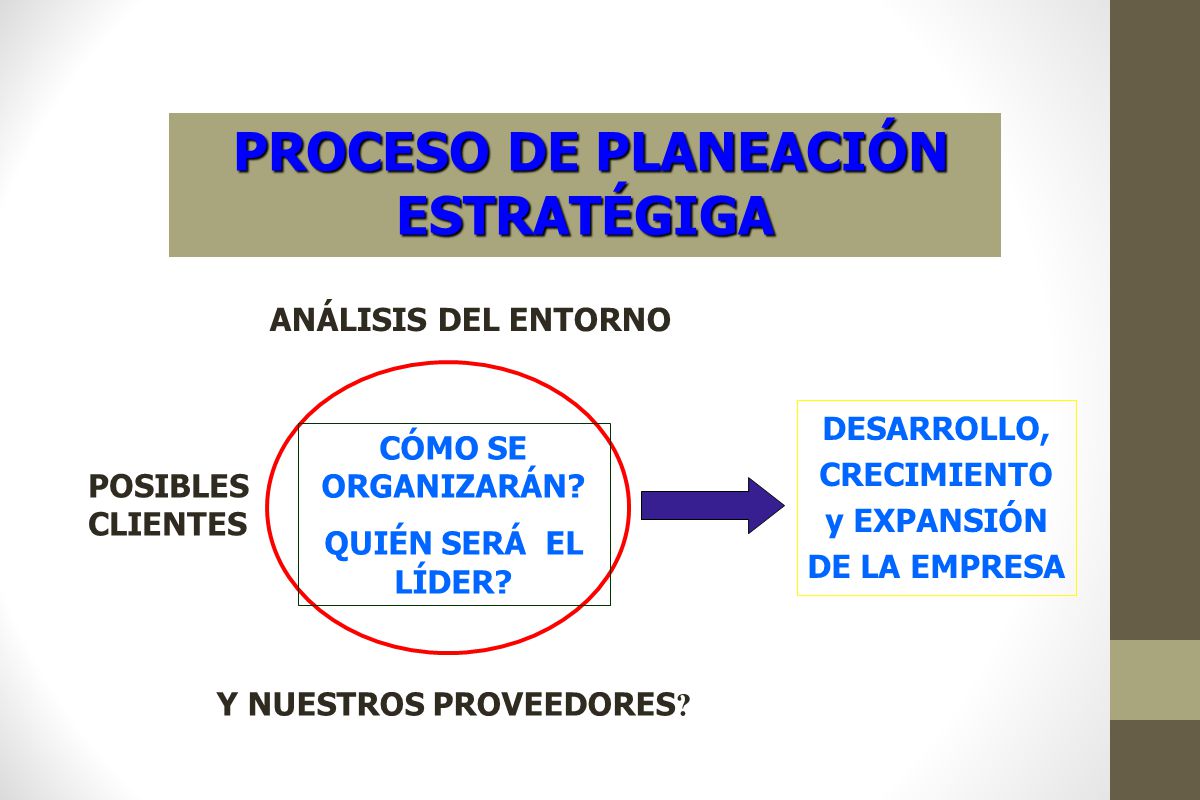 PROCESO DE PLANEACIÓN ESTRATÉGIGA

ANÁLISIS DEL ENTORNO

POSIBLES CLIENTES

CÓMO SE ORGANIZARÁN?

QUIÉN SERÁ EL LÍDER?

DESARROLLO, CRECIMIENTO y EXPANSIÓN DE LA EMPRESA

Y NUESTROS PROVEEDORES?